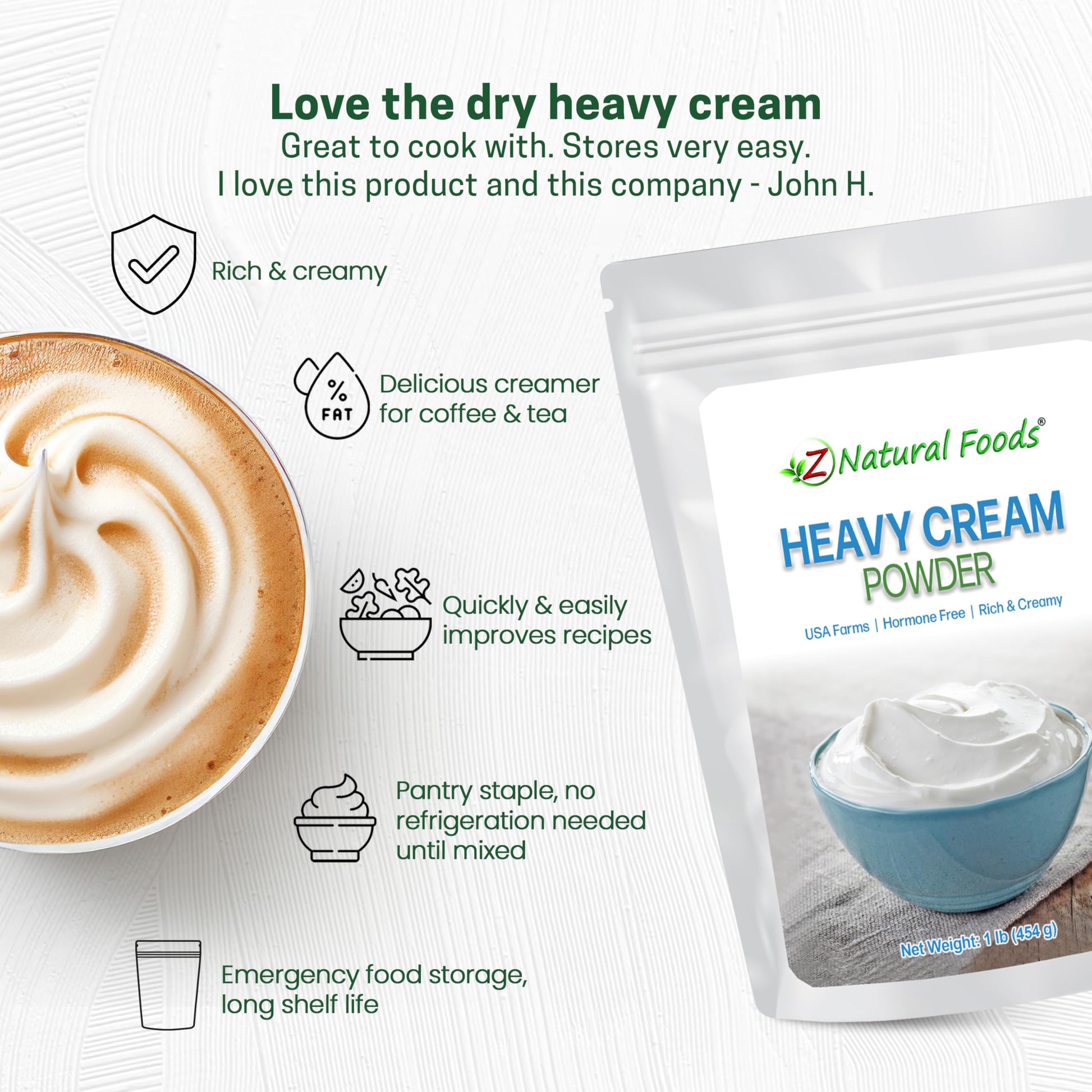 Love the dry heavy cream

Great to cook with. Stores very easy. I love this product and this company - John H.

Rich & creamy

% FAT

Delicious creamer for coffee & tea

Quickly & easily improves recipes

Pantry staple, no refrigeration needed until mixed

Emergency food storage, long shelf life

Z Natural Foods®

HEAVY CREAM POWDER

USA Farms | Hormone Free | Rich & Creamy

Net Weight: 1 lb (454 g)